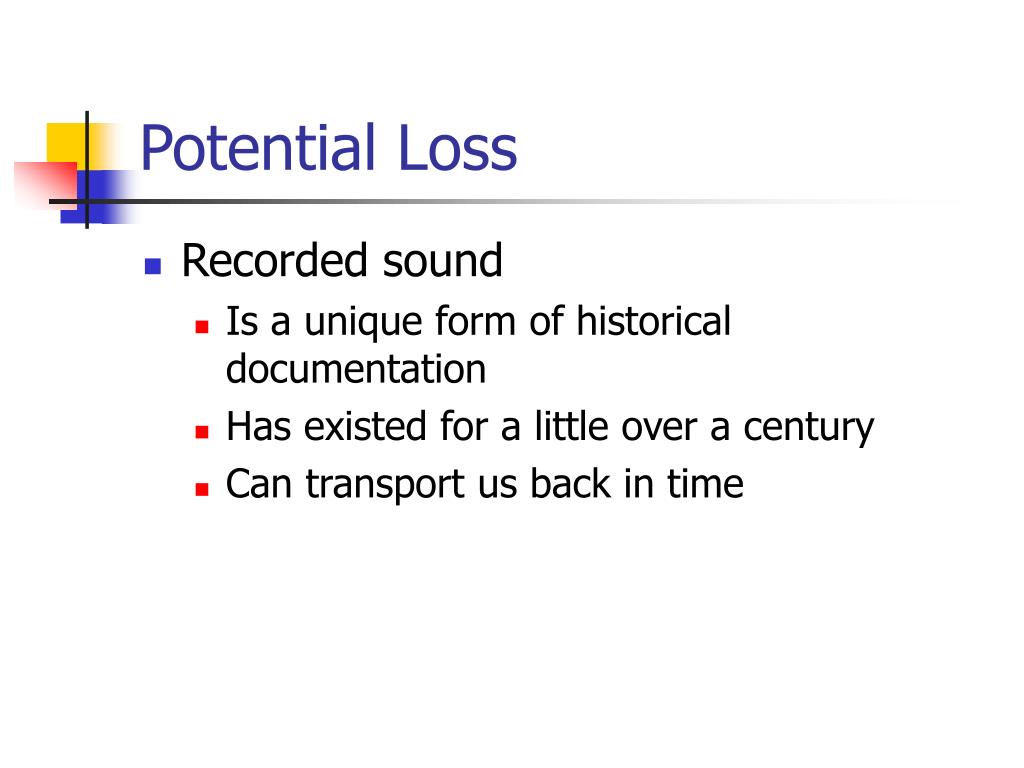 Potential Loss

- Recorded sound
  - Is a unique form of historical documentation
  - Has existed for a little over a century
  - Can transport us back in time